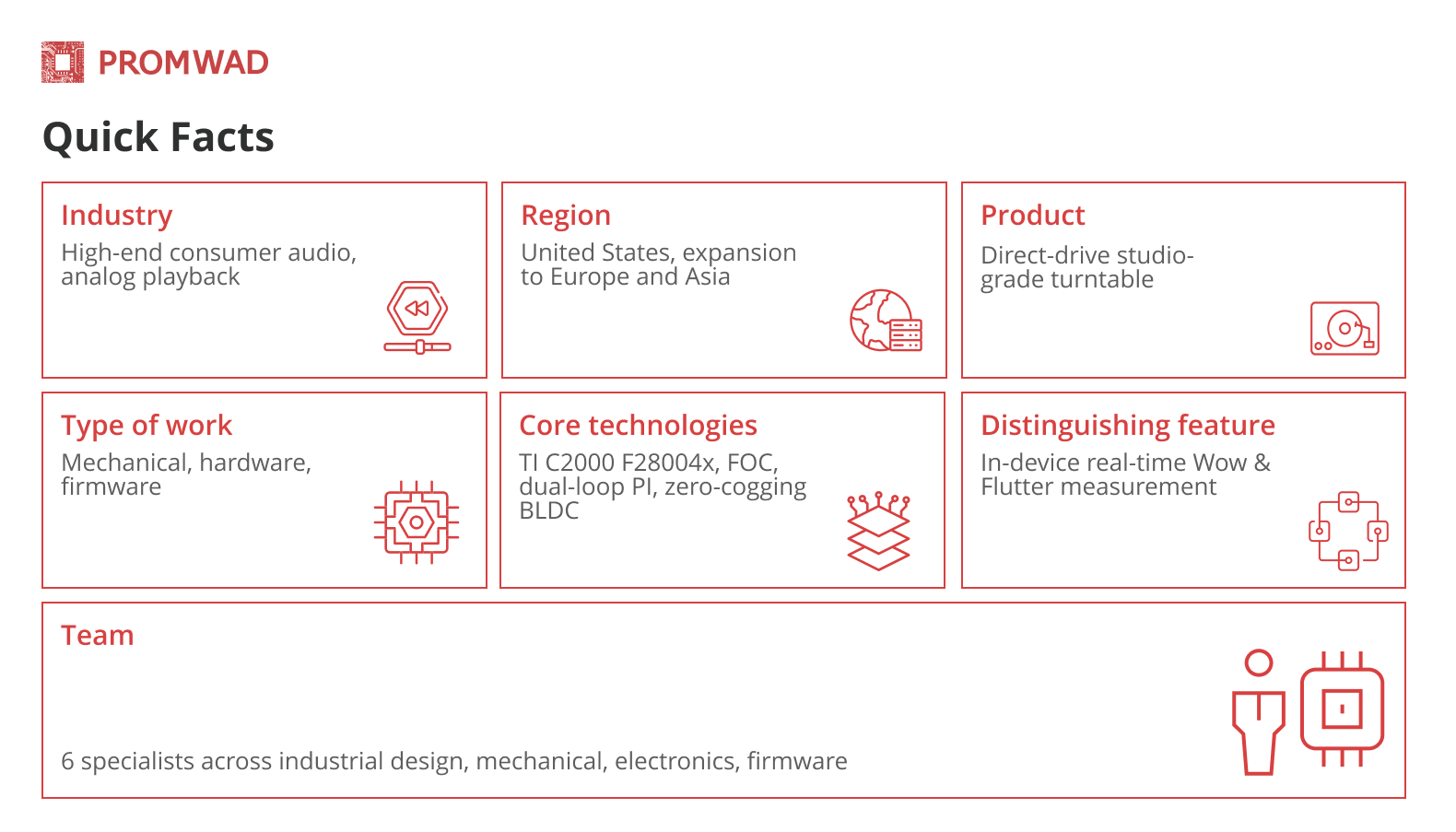 PROMWAD

Quick Facts

Industry
High-end consumer audio, analog playback

Region
United States, expansion to Europe and Asia

Product
Direct-drive studio-grade turntable

Type of work
Mechanical, hardware, firmware

Core technologies
TI C2000 F28004x, FOC, dual-loop PI, zero-cogging BLDC

Distinguishing feature
In-device real-time Wow & Flutter measurement

Team
6 specialists across industrial design, mechanical, electronics, firmware